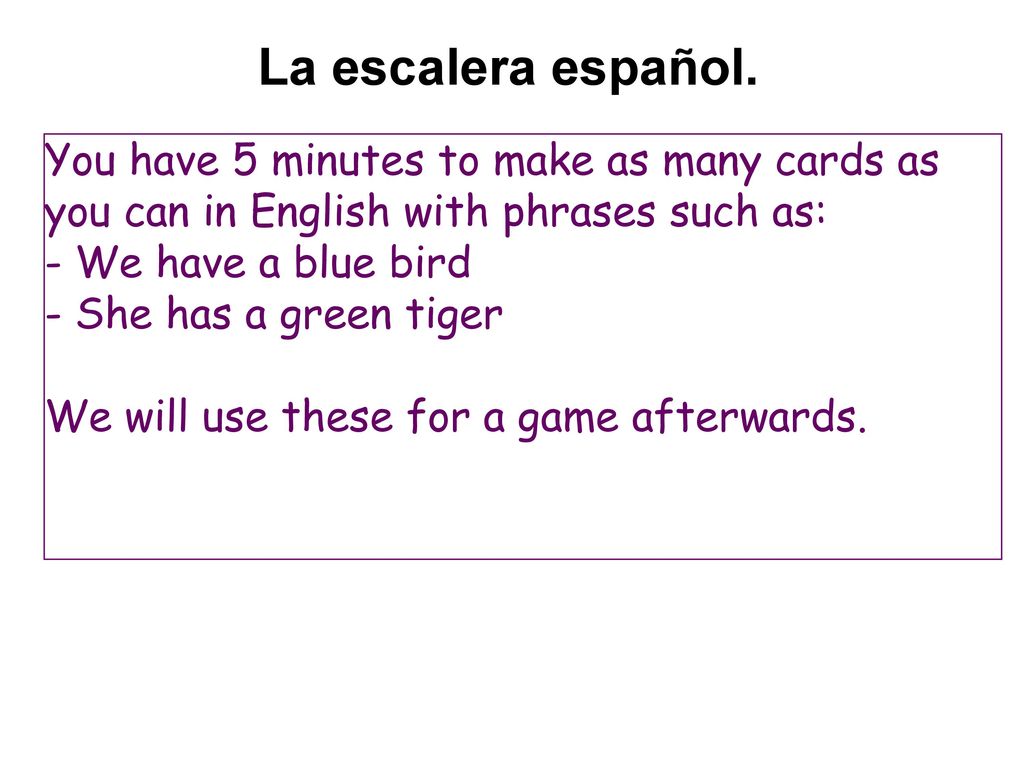 La escalera español.

You have 5 minutes to make as many cards as you can in English with phrases such as:
- We have a blue bird
- She has a green tiger

We will use these for a game afterwards.